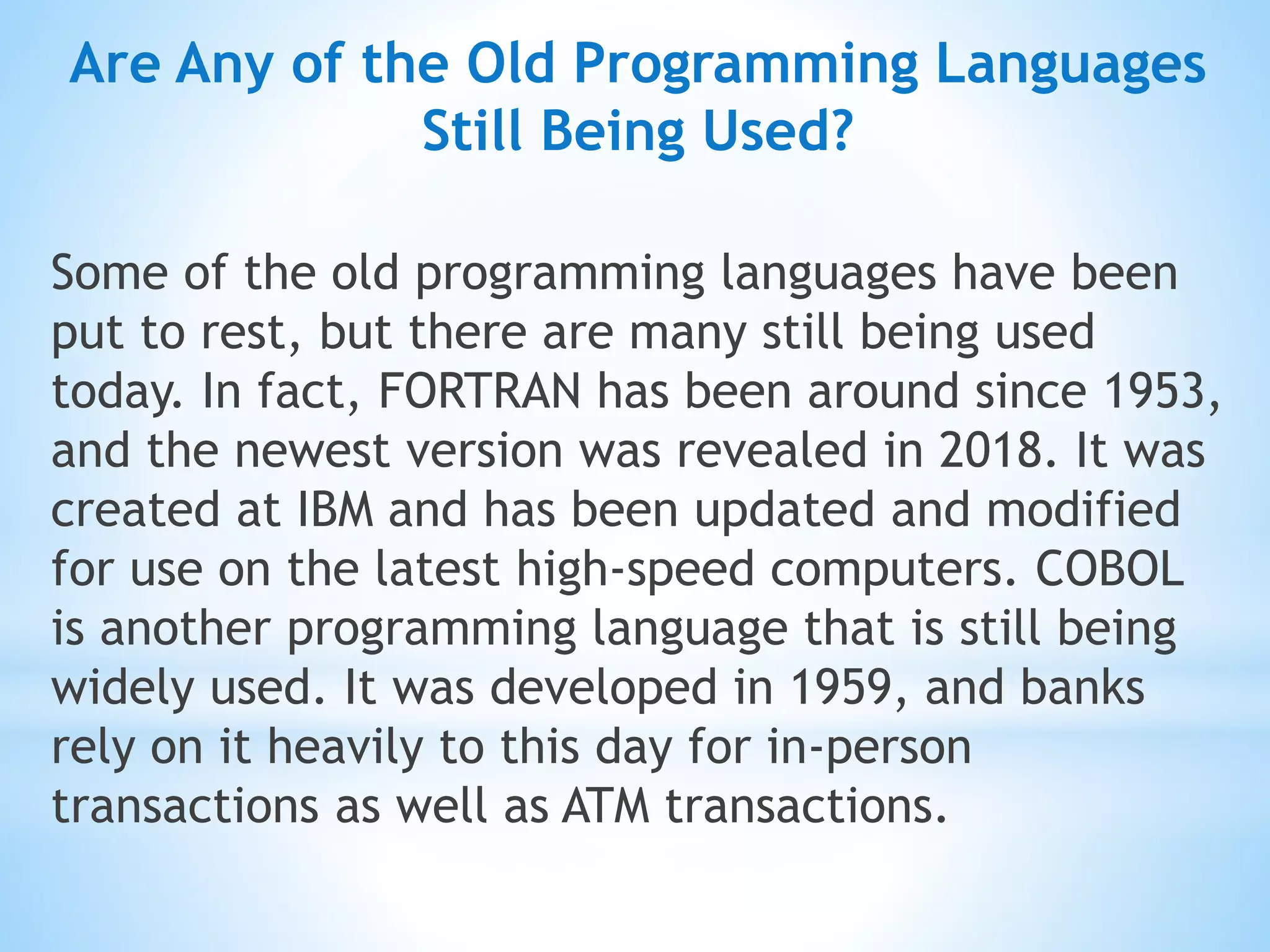 Are Any of the Old Programming Languages Still Being Used?

Some of the old programming languages have been put to rest, but there are many still being used today. In fact, FORTRAN has been around since 1953, and the newest version was revealed in 2018. It was created at IBM and has been updated and modified for use on the latest high-speed computers. COBOL is another programming language that is still being widely used. It was developed in 1959, and banks rely on it heavily to this day for in-person transactions as well as ATM transactions.